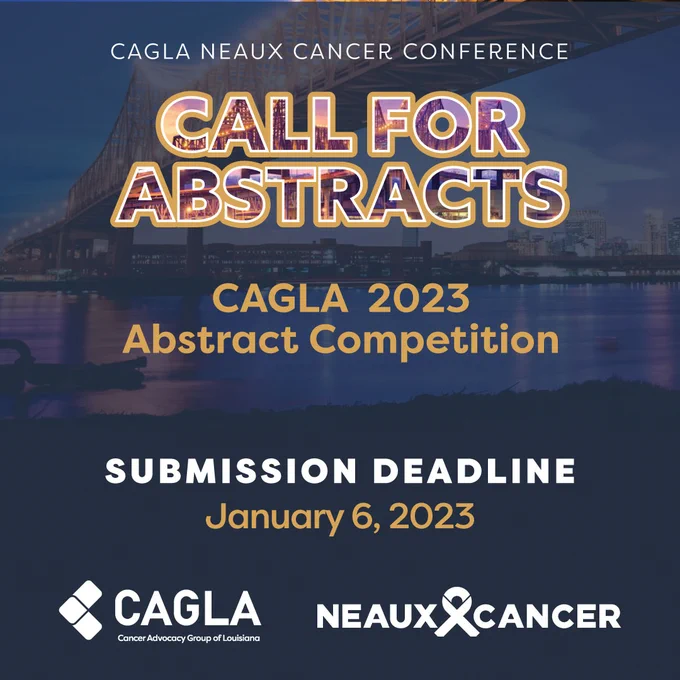 CAGLA NEAUX CANCER CONFERENCE

CALL FOR ABSTRACTS

CAGLA 2023 Abstract Competition

SUBMISSION DEADLINE
January 6, 2023

CAGLA
Cancer Advocacy Group of Louisiana

NEAUX CANCER